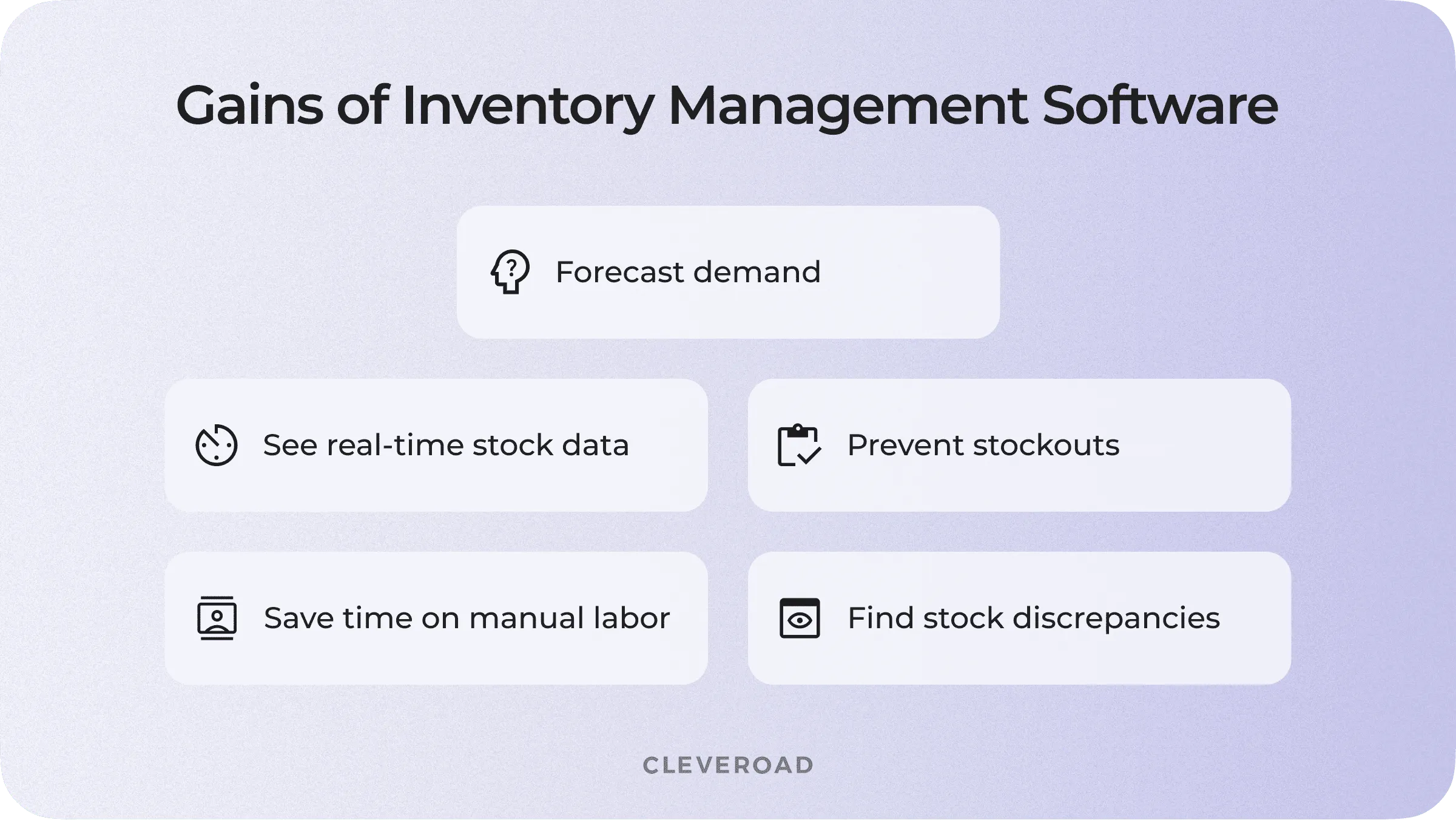 Gains of Inventory Management Software

Forecast demand

See real-time stock data

Prevent stockouts

Save time on manual labor

Find stock discrepancies

CLEVEROAD